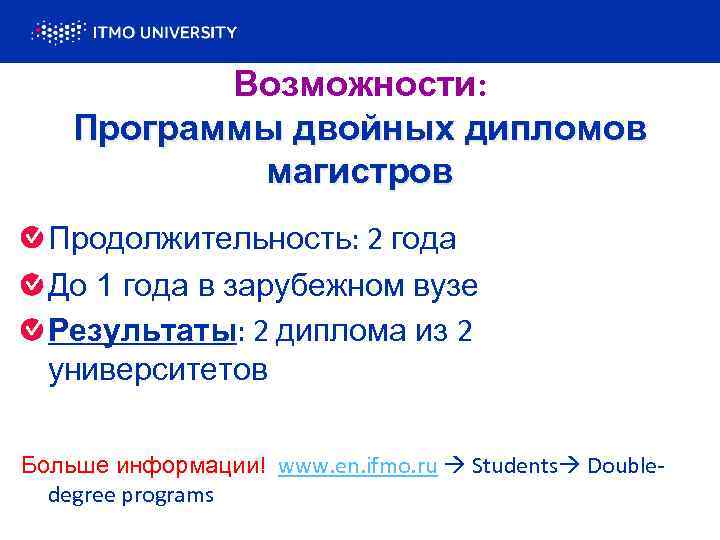 ITMO UNIVERSITY

Возможности:
Программы двойных дипломов магистров

Продолжительность: 2 года

До 1 года в зарубежном вузе

Результаты: 2 диплома из 2 университетов

Больше информации! www.en.ifmo.ru → Students→ Double-degree programs